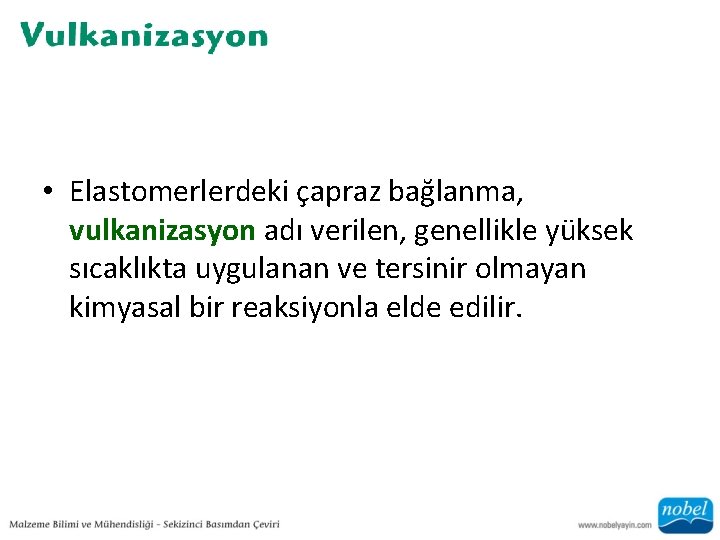 Vulkanizasyon

• Elastomerlerdeki çapraz bağlanma, vulkanizasyon adı verilen, genellikle yüksek sıcaklıkta uygulanan ve tersinir olmayan kimyasal bir reaksiyonla elde edilir.

Malzeme Bilimi ve Mühendisliği - Sekizinci Basımdan Çeviri

www.nobelyayin.com

nobel